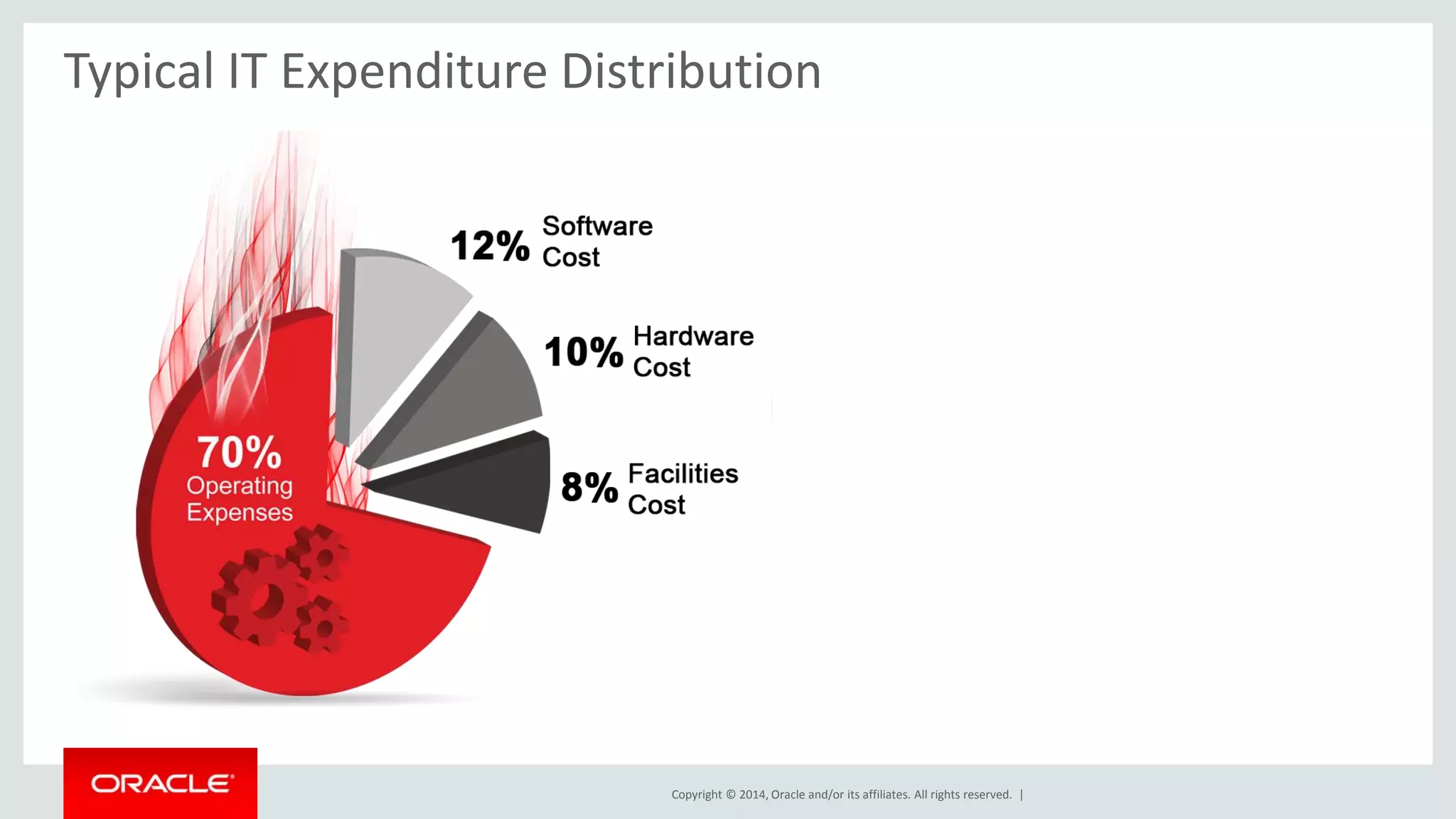 Typical IT Expenditure Distribution

12% Software Cost

10% Hardware Cost

8% Facilities Cost

70% Operating Expenses

ORACLE

Copyright © 2014, Oracle and/or its affiliates. All rights reserved. |